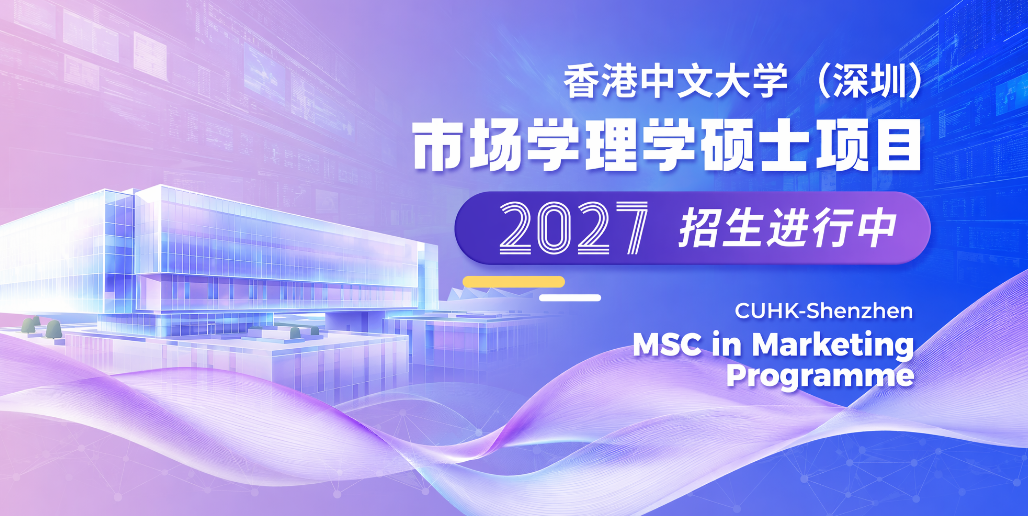 香港中文大学（深圳）
市场学理学硕士项目
2027 招生进行中

CUHK-Shenzhen
MSC in Marketing Programme